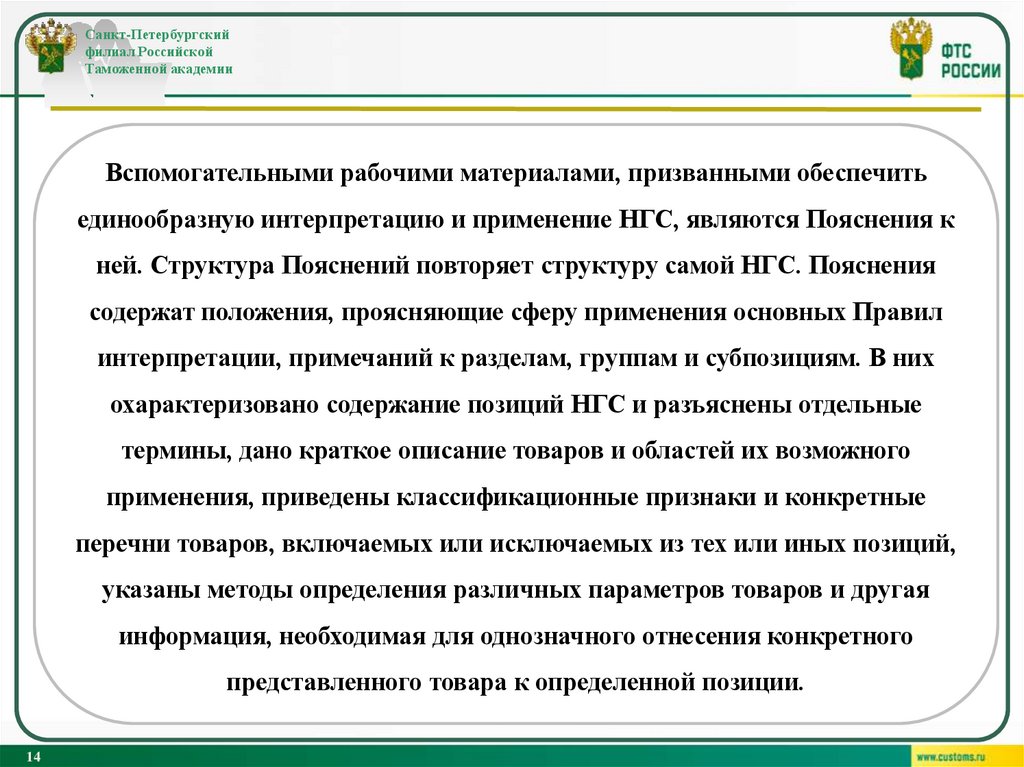 Санкт-Петербургский филиал Российской Таможенной академии

ФТС РОССИИ

Вспомогательными рабочими материалами, призванными обеспечить единообразную интерпретацию и применение НГС, являются Пояснения к ней. Структура Пояснений повторяет структуру самой НГС. Пояснения содержат положения, проясняющие сферу применения основных Правил интерпретации, примечаний к разделам, группам и субпозициям. В них охарактеризовано содержание позиций НГС и разъяснены отдельные термины, дано краткое описание товаров и областей их возможного применения, приведены классификационные признаки и конкретные перечни товаров, включаемых или исключаемых из тех или иных позиций, указаны методы определения различных параметров товаров и другая информация, необходимая для однозначного отнесения конкретного представленного товара к определенной позиции.

14

www.customs.ru